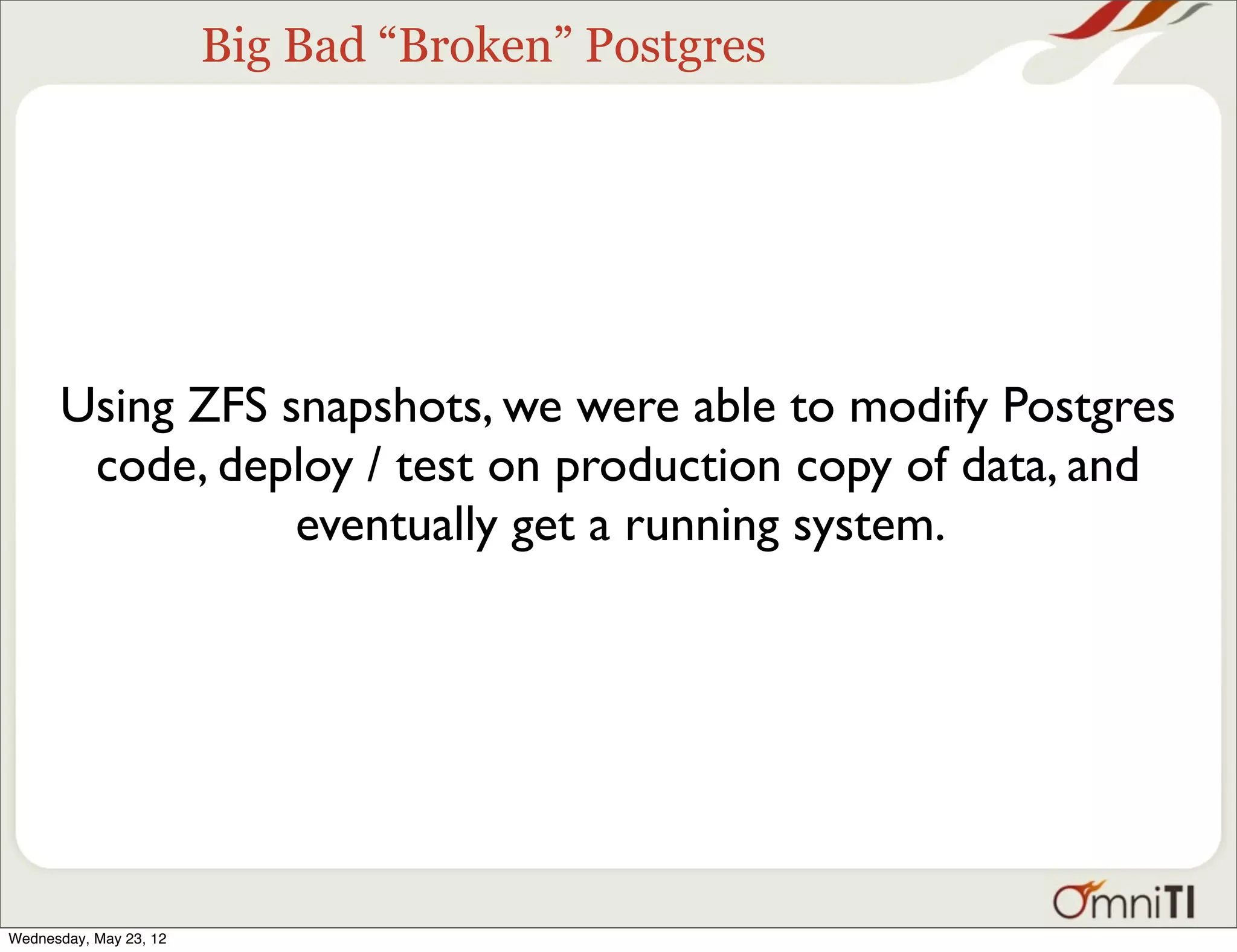 Big Bad “Broken” Postgres

Using ZFS snapshots, we were able to modify Postgres code, deploy / test on production copy of data, and eventually get a running system.

OmniTI

Wednesday, May 23, 12